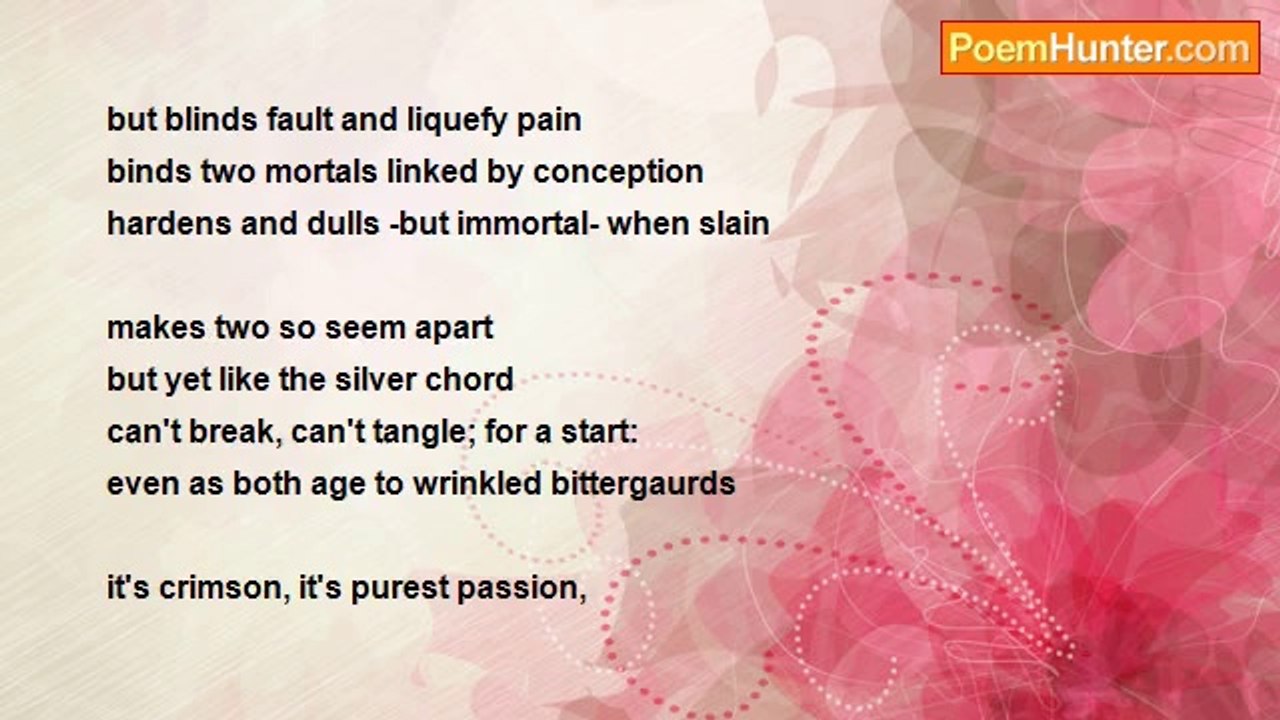 PoemHunter.com

but blinds fault and liquefy pain
binds two mortals linked by conception
hardens and dulls -but immortal- when slain

makes two so seem apart
but yet like the silver chord
can't break, can't tangle; for a start:
even as both age to wrinkled bittergaurds

it's crimson, it's purest passion,